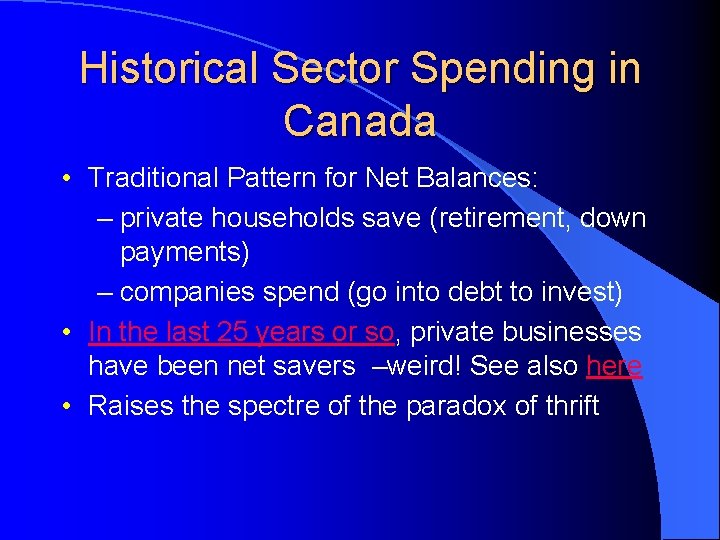 Historical Sector Spending in Canada

• Traditional Pattern for Net Balances:
– private households save (retirement, down payments)
– companies spend (go into debt to invest)
• In the last 25 years or so, private businesses have been net savers –weird! See also here
• Raises the spectre of the paradox of thrift